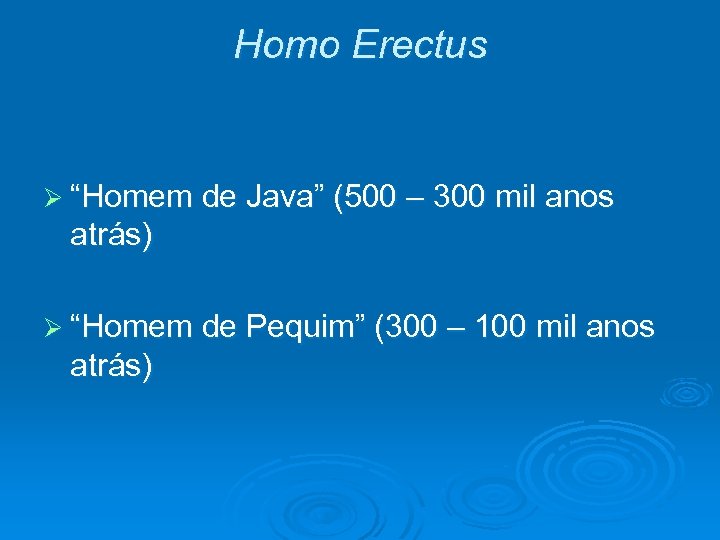 Homo Erectus

➢ “Homem de Java” (500 – 300 mil anos atrás)

➢ “Homem de Pequim” (300 – 100 mil anos atrás)